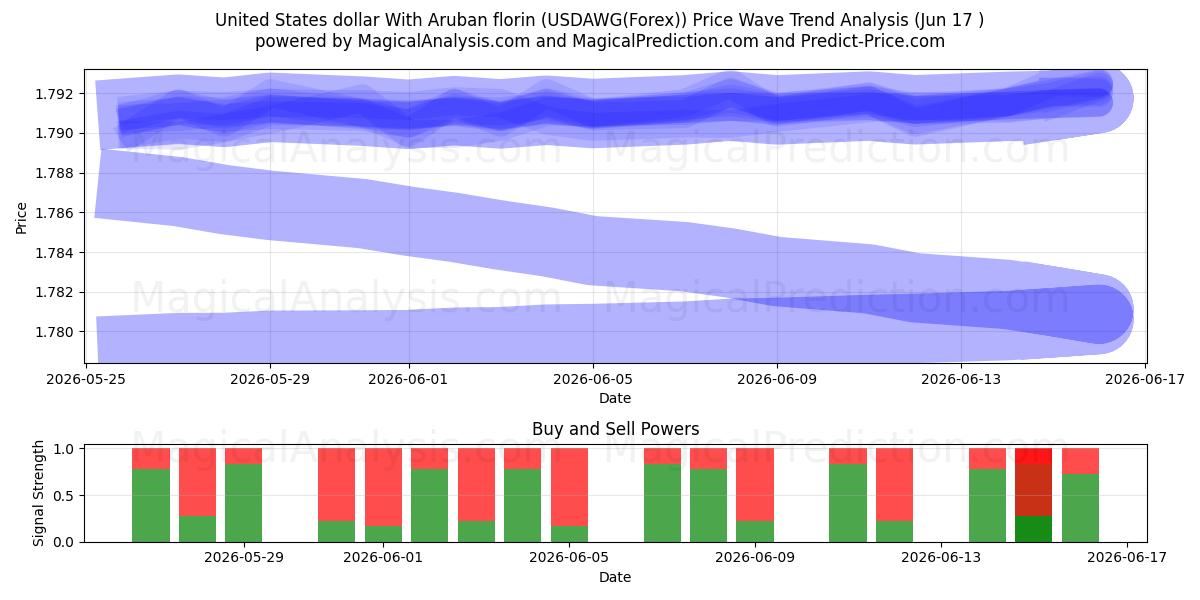 United States dollar With Aruban florin (USDAWG(Forex)) Price Wave Trend Analysis (Jun 17 )
powered by MagicalAnalysis.com and MagicalPrediction.com and Predict-Price.com

MagicalAnalysis.com MagicalPrediction.com
MagicalAnalysis.com MagicalPrediction.com

Price
1.792
1.790
1.788
1.786
1.784
1.782
1.780

2026-05-25 2026-05-29 2026-06-01 2026-06-05 2026-06-09 2026-06-13 2026-06-17
Date

Buy and Sell Powers

MagicalAnalysis.com MagicalPrediction.com

Signal Strength
1.0
0.5
0.0

2026-05-29 2026-06-01 2026-06-05 2026-06-09 2026-06-13 2026-06-17
Date